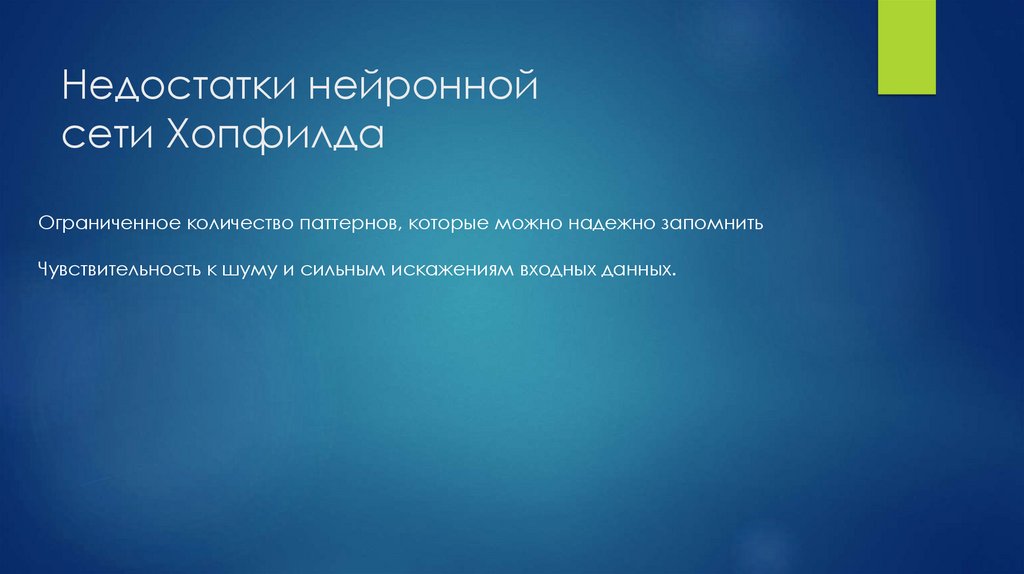 Недостатки нейронной сети Хопфилда

Ограниченное количество паттернов, которые можно надежно запомнить

Чувствительность к шуму и сильным искажениям входных данных.